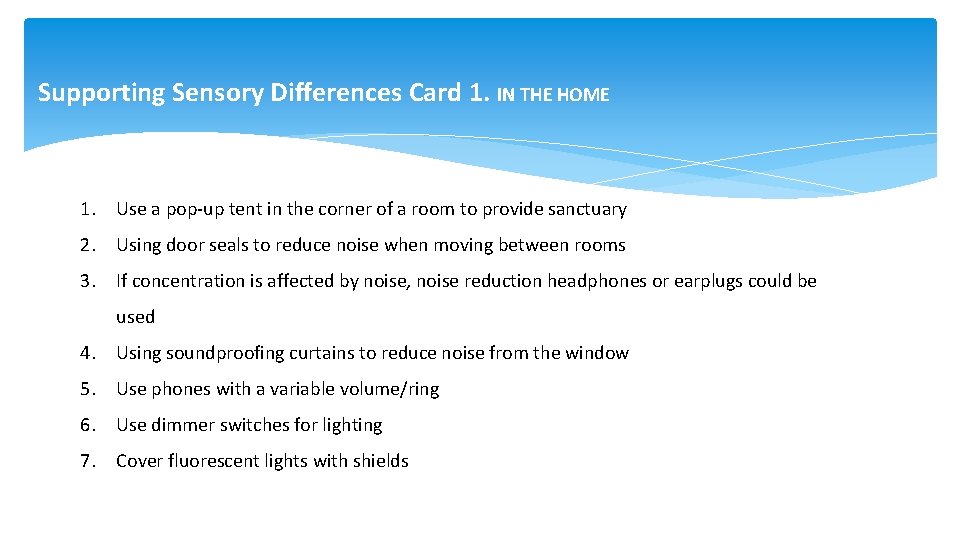 Supporting Sensory Differences Card 1. IN THE HOME

1. Use a pop-up tent in the corner of a room to provide sanctuary
2. Using door seals to reduce noise when moving between rooms
3. If concentration is affected by noise, noise reduction headphones or earplugs could be used
4. Using soundproofing curtains to reduce noise from the window
5. Use phones with a variable volume/ring
6. Use dimmer switches for lighting
7. Cover fluorescent lights with shields